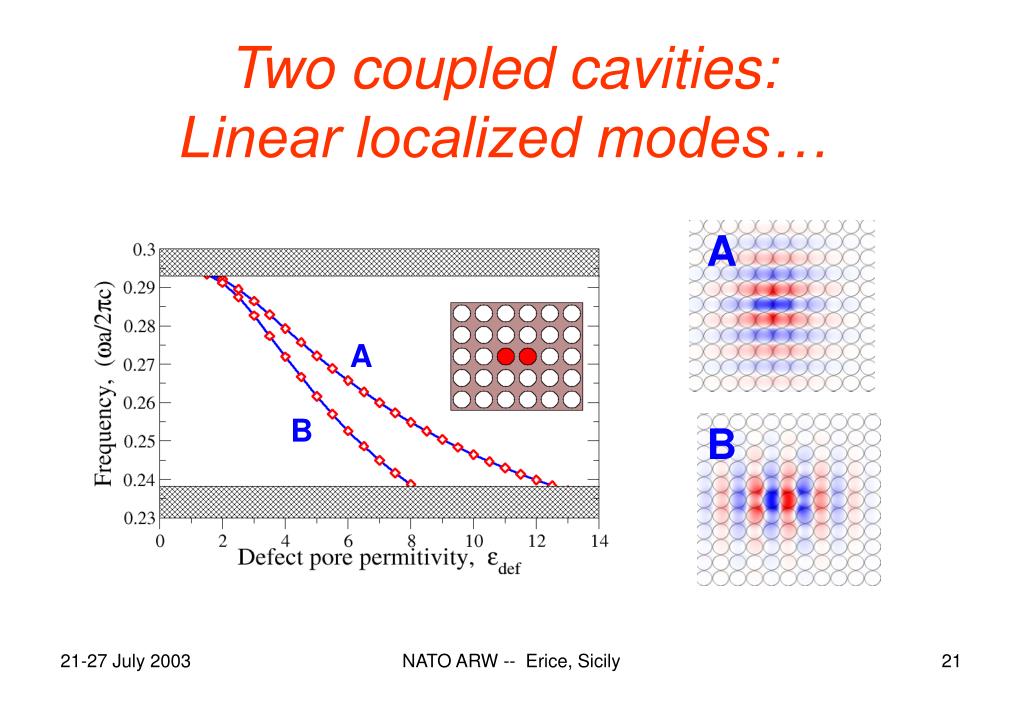 Two coupled cavities:
Linear localized modes…

Frequency, $(\omega a/2\pi c)$

0.3
0.29
0.28
0.27
0.26
0.25
0.24
0.23

0 2 4 6 8 10 12 14

Defect pore permitivity, $\varepsilon_{def}$

A

B

A

B

21-27 July 2003

NATO ARW -- Erice, Sicily

21